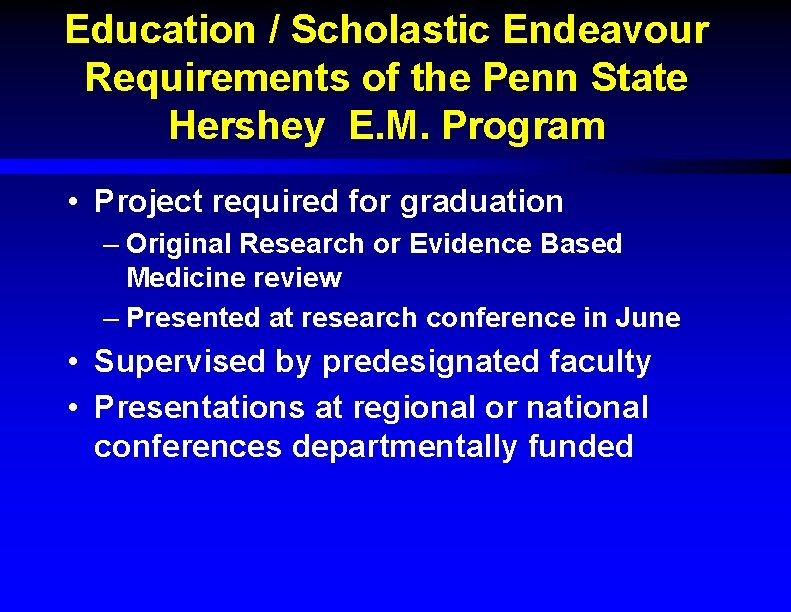 Education / Scholastic Endeavour Requirements of the Penn State Hershey E.M. Program

• Project required for graduation
– Original Research or Evidence Based Medicine review
– Presented at research conference in June
• Supervised by predesignated faculty
• Presentations at regional or national conferences departmentally funded